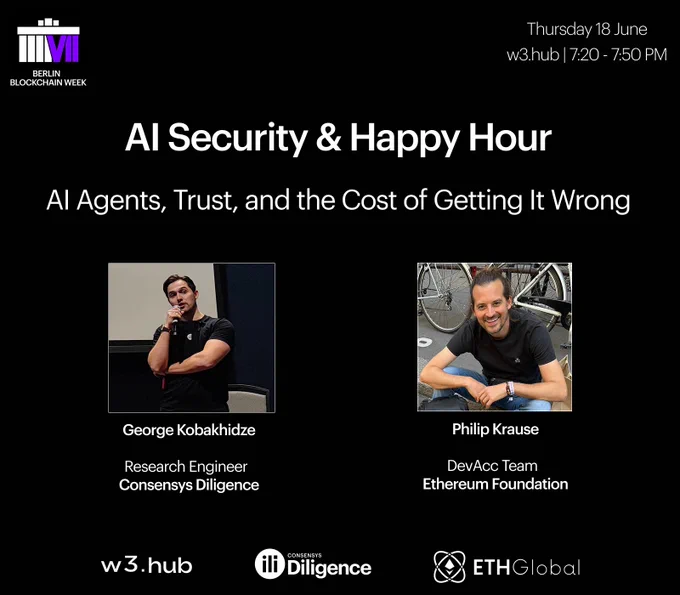 VII
BERLIN
BLOCKCHAIN WEEK

Thursday 18 June
w3.hub | 7:20 - 7:50 PM

AI Security & Happy Hour

AI Agents, Trust, and the Cost of Getting It Wrong

George Kobakhidze

Research Engineer
Consensys Diligence

Philip Krause

DevAcc Team
Ethereum Foundation

w3.hub

CONSENSYS
Diligence

ETHGlobal